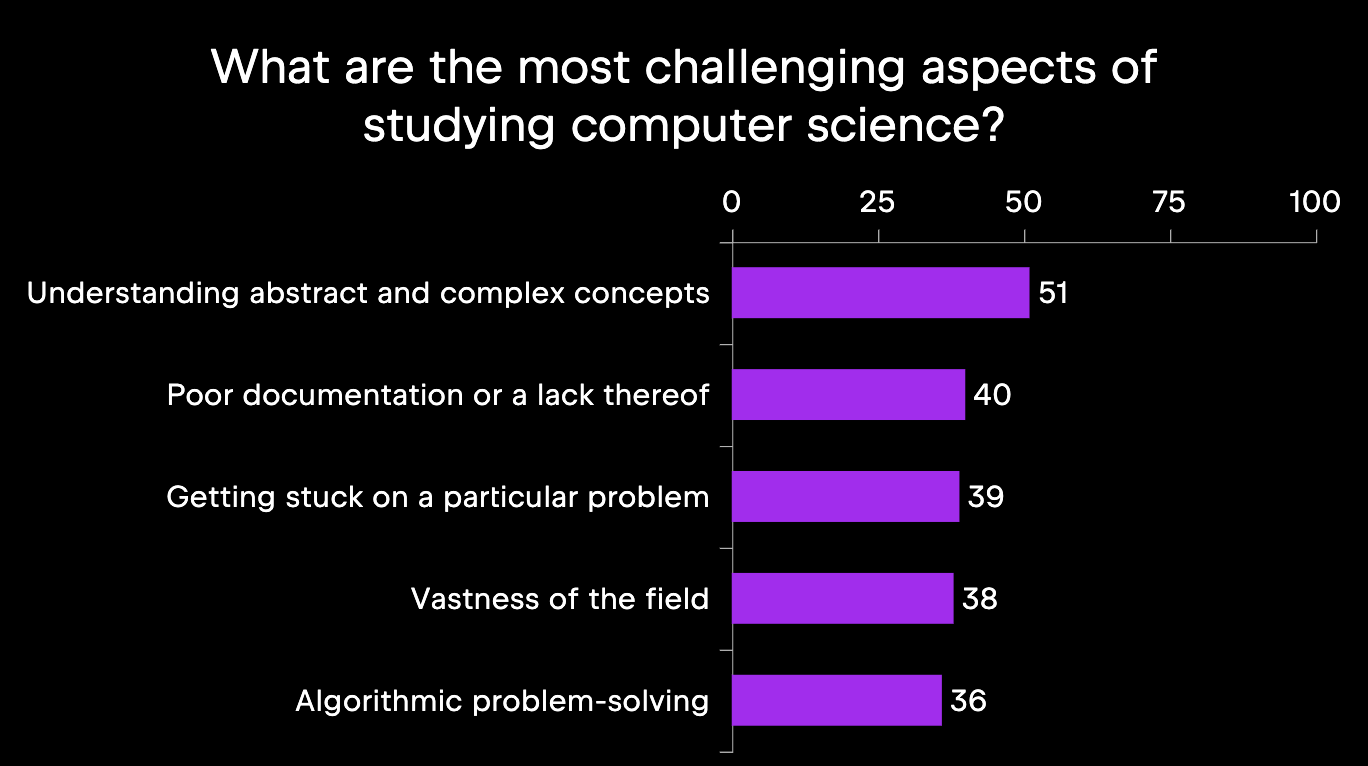 What are the most challenging aspects of studying computer science?

0 25 50 75 100

Understanding abstract and complex concepts 51

Poor documentation or a lack thereof 40

Getting stuck on a particular problem 39

Vastness of the field 38

Algorithmic problem-solving 36